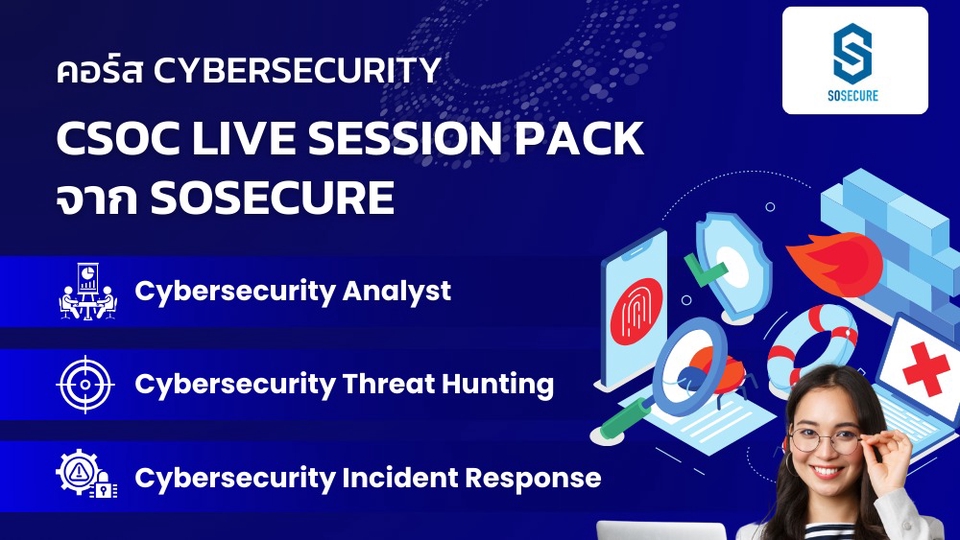 คอร์ส CYBERSECURITY

CSOC LIVE SESSION PACK จาก SOSECURE

SOSECURE

Cybersecurity Analyst

Cybersecurity Threat Hunting

Cybersecurity Incident Response